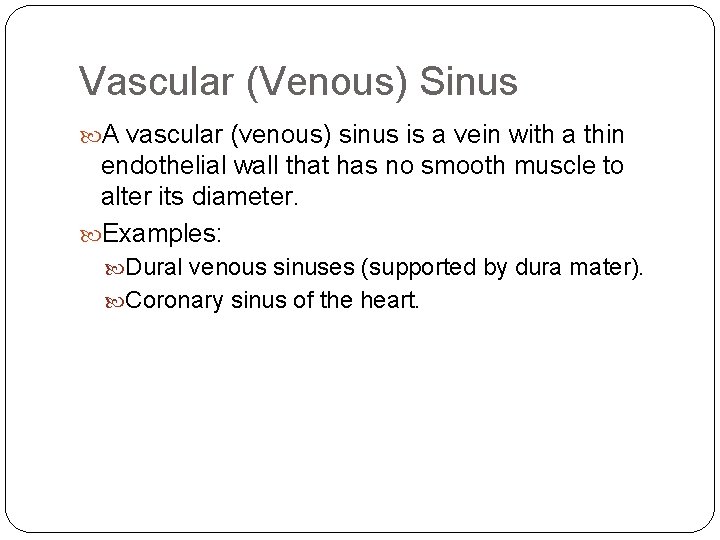 Vascular (Venous) Sinus

A vascular (venous) sinus is a vein with a thin endothelial wall that has no smooth muscle to alter its diameter.

Examples:

Dural venous sinuses (supported by dura mater).

Coronary sinus of the heart.